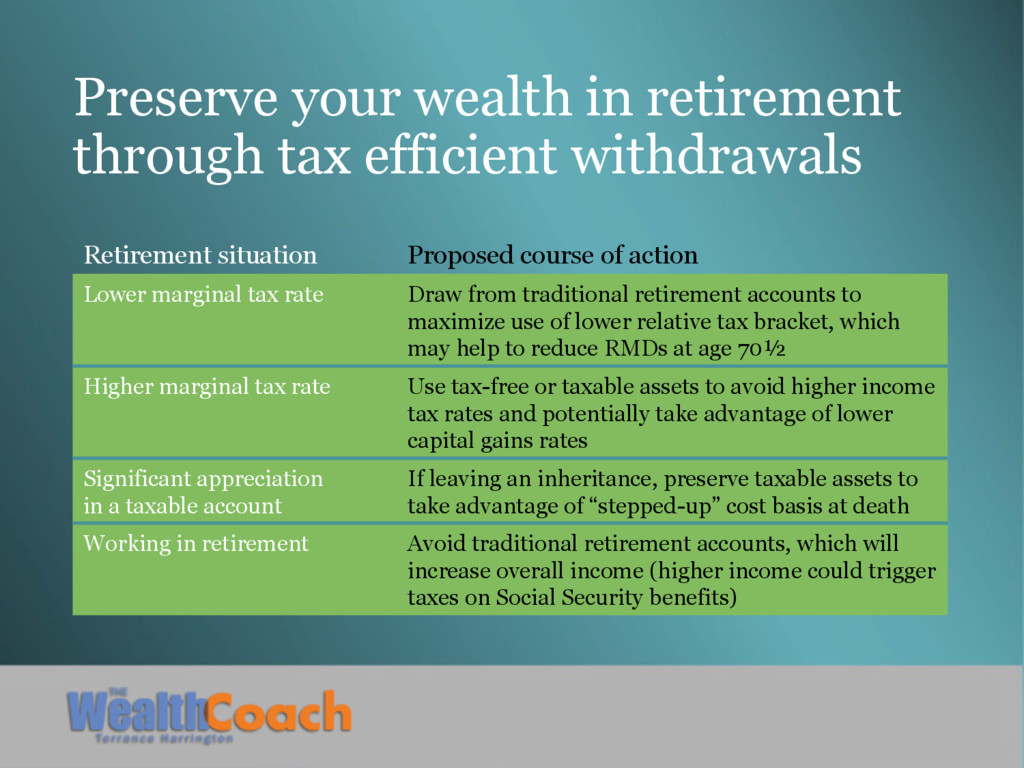 Preserve your wealth in retirement through tax efficient withdrawals

| Retirement situation | Proposed course of action |
|---|---|
| Lower marginal tax rate | Draw from traditional retirement accounts to maximize use of lower relative tax bracket, which may help to reduce RMDs at age 70½ |
| Higher marginal tax rate | Use tax-free or taxable assets to avoid higher income tax rates and potentially take advantage of lower capital gains rates |
| Significant appreciation in a taxable account | If leaving an inheritance, preserve taxable assets to take advantage of “stepped-up” cost basis at death |
| Working in retirement | Avoid traditional retirement accounts, which will increase overall income (higher income could trigger taxes on Social Security benefits) |

THE WealthCoach
Terrance Harrington